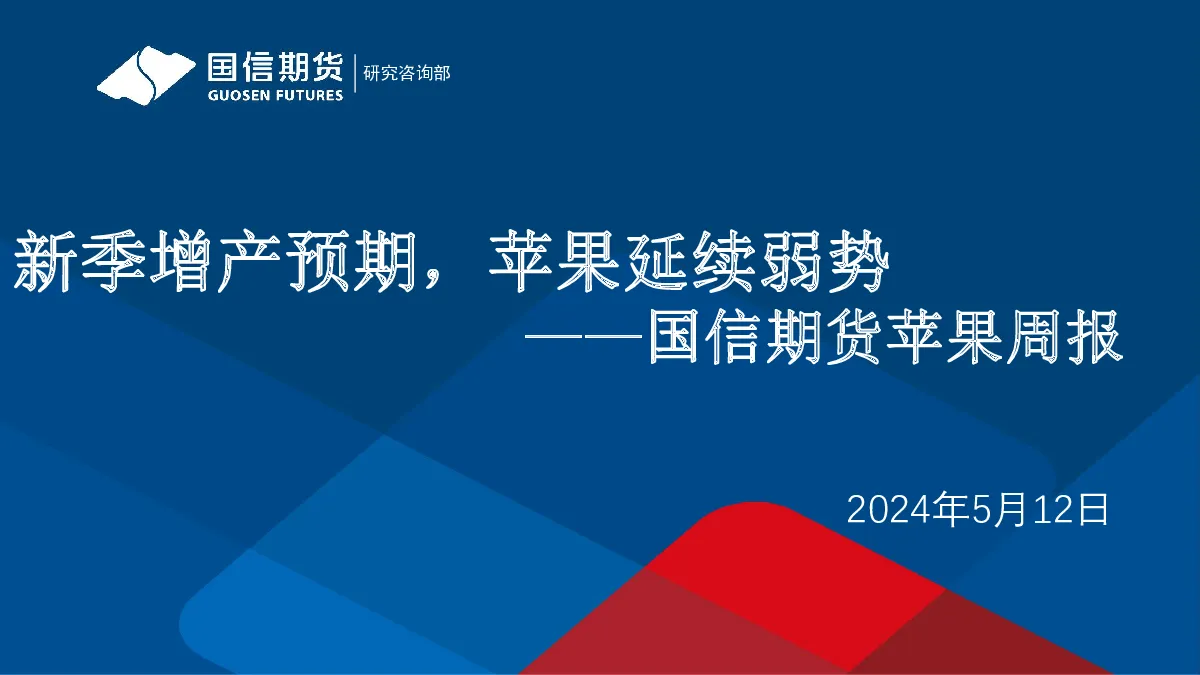 国信期货
GUOSEN FUTURES
研究咨询部

新季增产预期，苹果延续弱势
——国信期货苹果周报

2024年5月12日